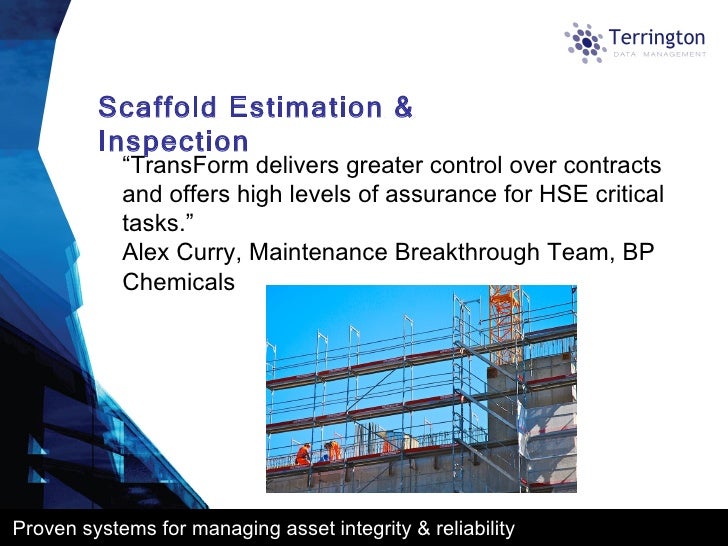 Terrington
DATA MANAGEMENT

Scaffold Estimation & Inspection

“TransForm delivers greater control over contracts and offers high levels of assurance for HSE critical tasks.”
Alex Curry, Maintenance Breakthrough Team, BP Chemicals

Proven systems for managing asset integrity & reliability